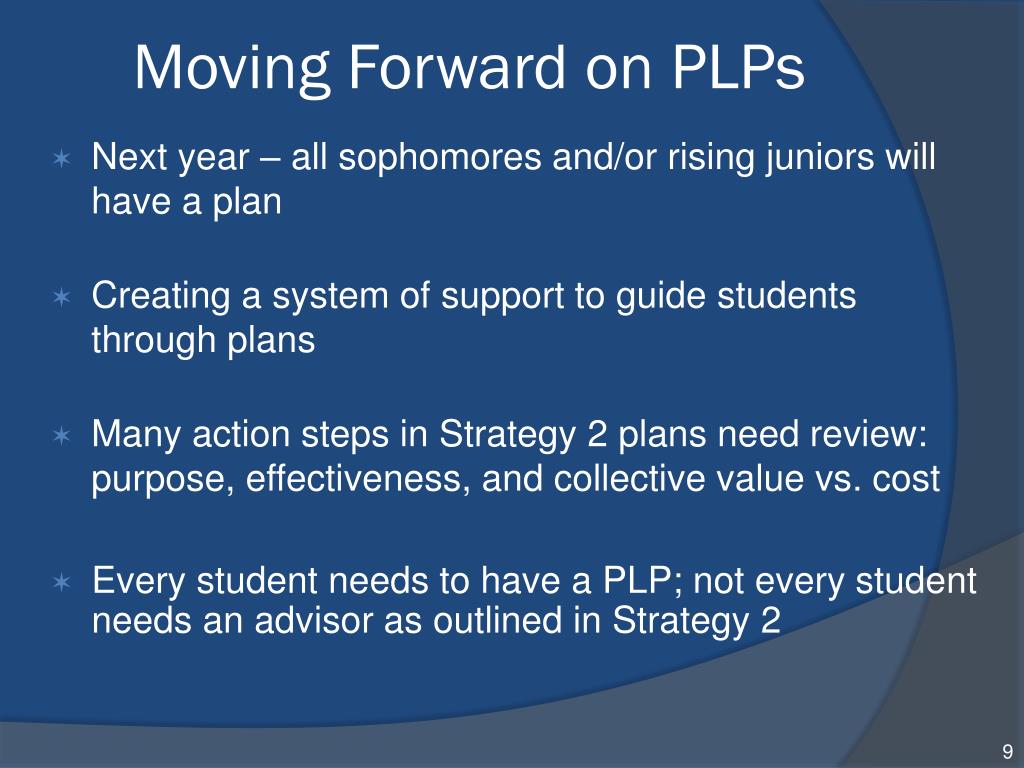 Moving Forward on PLPs

✶ Next year – all sophomores and/or rising juniors will have a plan

✶ Creating a system of support to guide students through plans

✶ Many action steps in Strategy 2 plans need review: purpose, effectiveness, and collective value vs. cost

✶ Every student needs to have a PLP; not every student needs an advisor as outlined in Strategy 2

9